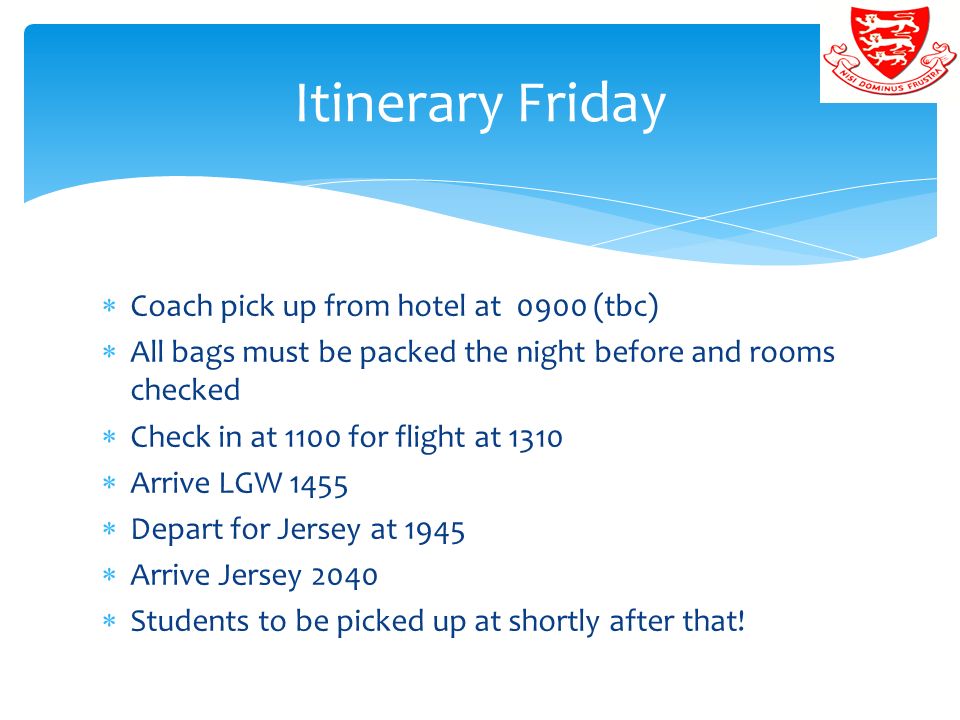 NISI DOMINUS FRUSTRA

Itinerary Friday

* Coach pick up from hotel at 0900 (tbc)
* All bags must be packed the night before and rooms checked
* Check in at 1100 for flight at 1310
* Arrive LGW 1455
* Depart for Jersey at 1945
* Arrive Jersey 2040
* Students to be picked up at shortly after that!